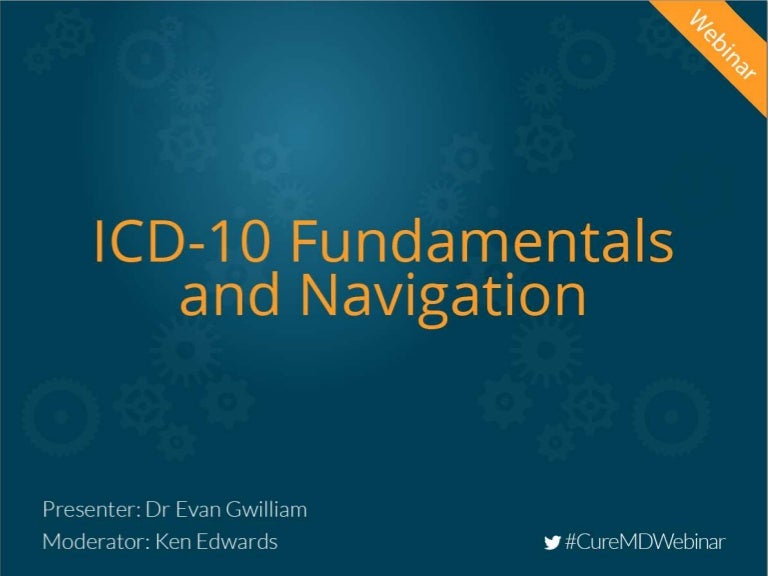 Webinar

ICD-10 Fundamentals and Navigation

Presenter: Dr Evan Gwilliam
Moderator: Ken Edwards

#CureMDWebinar